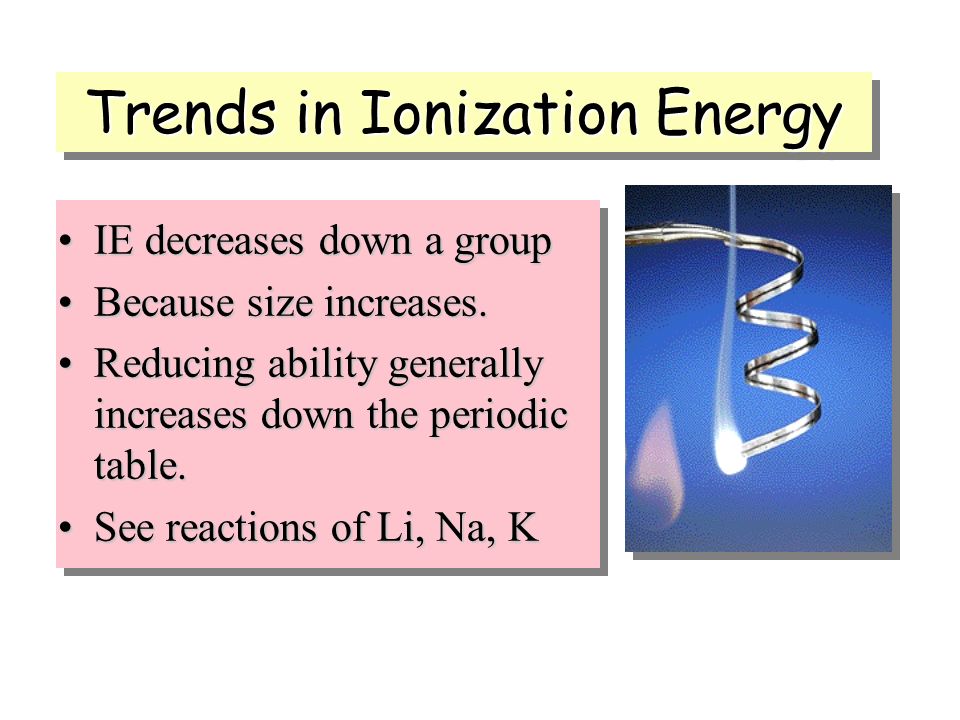 Trends in Ionization Energy

• IE decreases down a group
• Because size increases.
• Reducing ability generally increases down the periodic table.
• See reactions of Li, Na, K